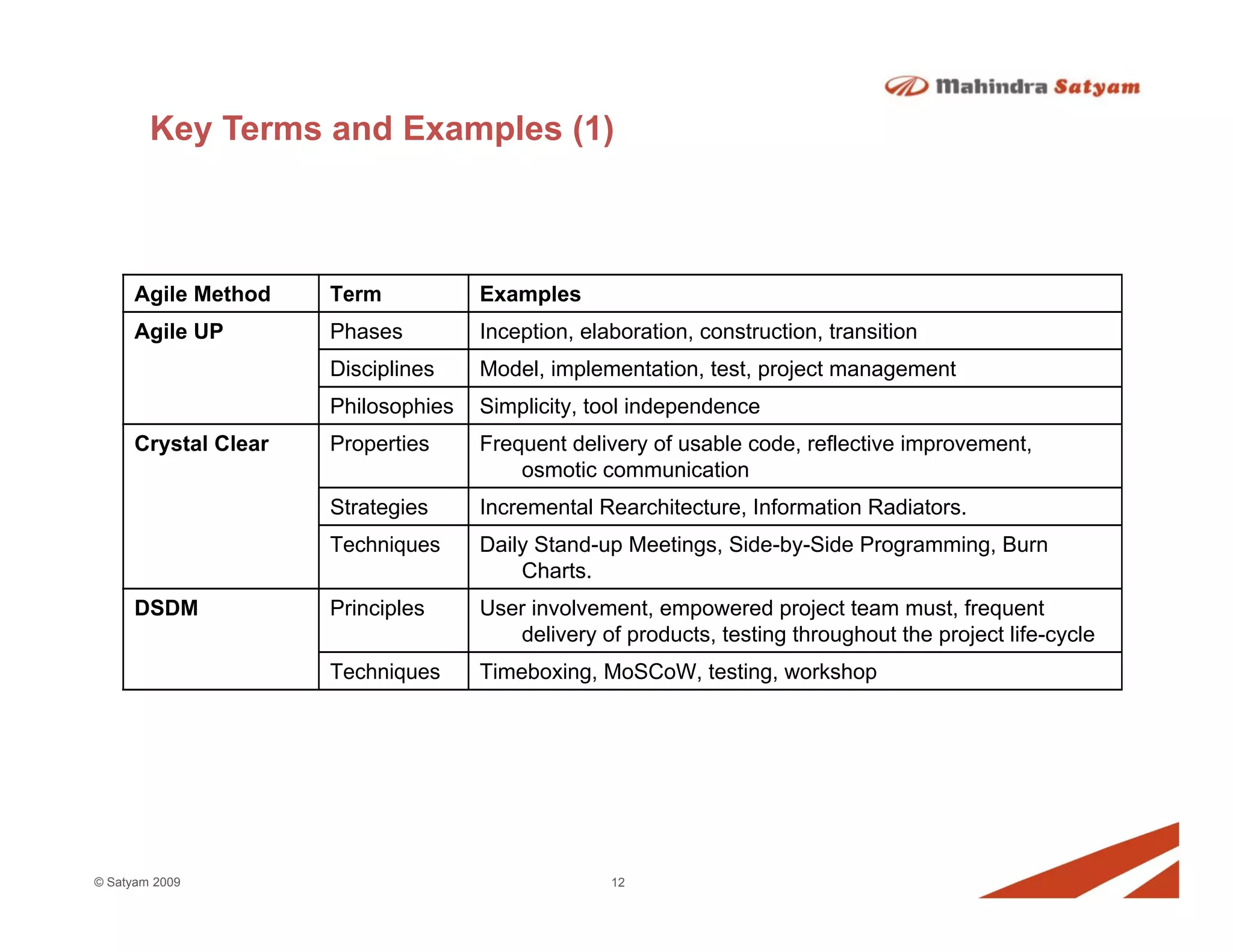 Mahindra Satyam

Key Terms and Examples (1)

| Agile Method | Term | Examples |
|---|---|---|
| Agile UP | Phases | Inception, elaboration, construction, transition |
| | Disciplines | Model, implementation, test, project management |
| | Philosophies | Simplicity, tool independence |
| Crystal Clear | Properties | Frequent delivery of usable code, reflective improvement, osmotic communication |
| | Strategies | Incremental Rearchitecture, Information Radiators. |
| | Techniques | Daily Stand-up Meetings, Side-by-Side Programming, Burn Charts. |
| DSDM | Principles | User involvement, empowered project team must, frequent delivery of products, testing throughout the project life-cycle |
| | Techniques | Timeboxing, MoSCoW, testing, workshop |

© Satyam 2009

12